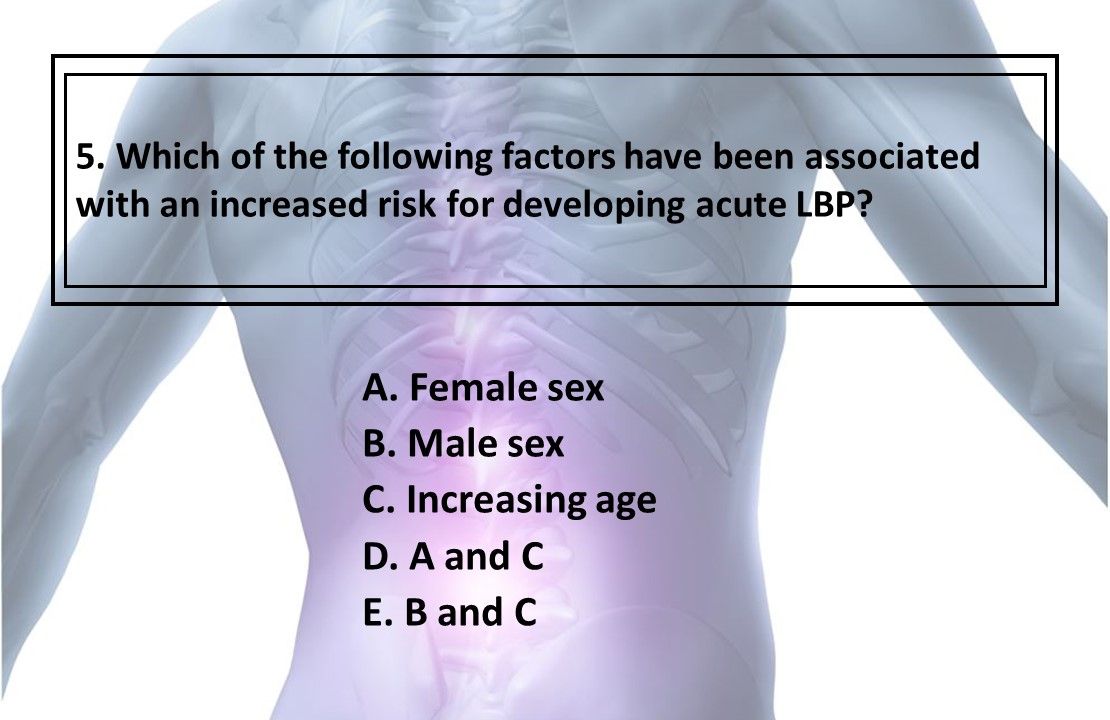 5. Which of the following factors have been associated with an increased risk for developing acute LBP?

A. Female sex
B. Male sex
C. Increasing age
D. A and C
E. B and C